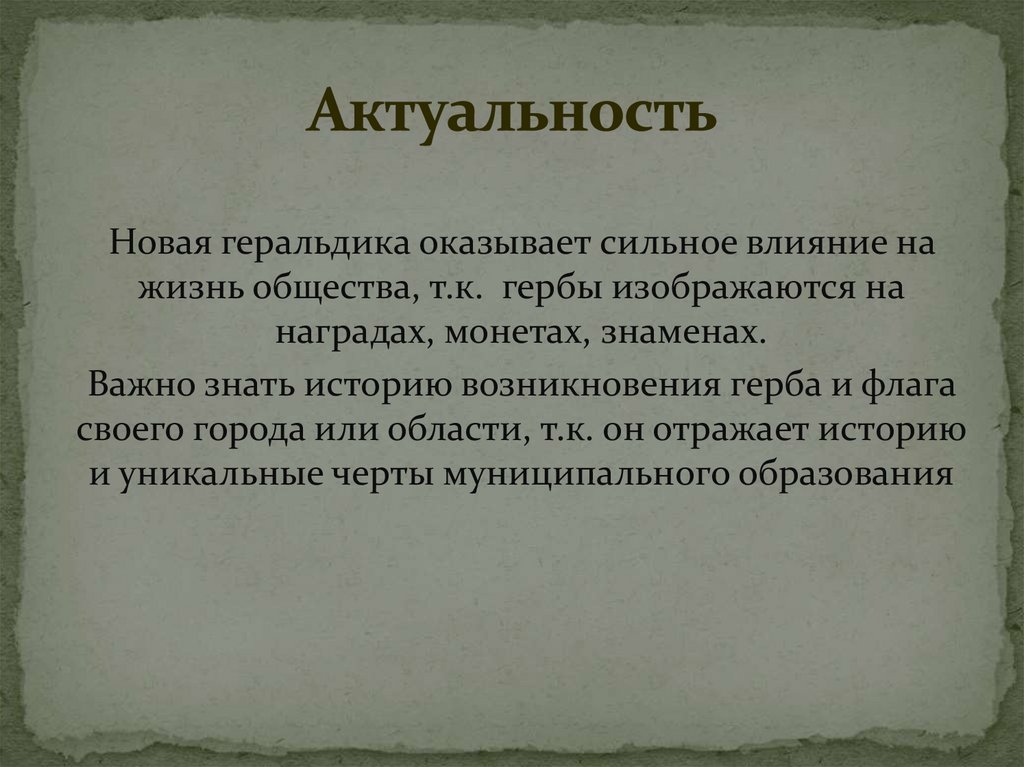 Актуальность

Новая геральдика оказывает сильное влияние на жизнь общества, т.к. гербы изображаются на наградах, монетах, знаменах.

Важно знать историю возникновения герба и флага своего города или области, т.к. он отражает историю и уникальные черты муниципального образования